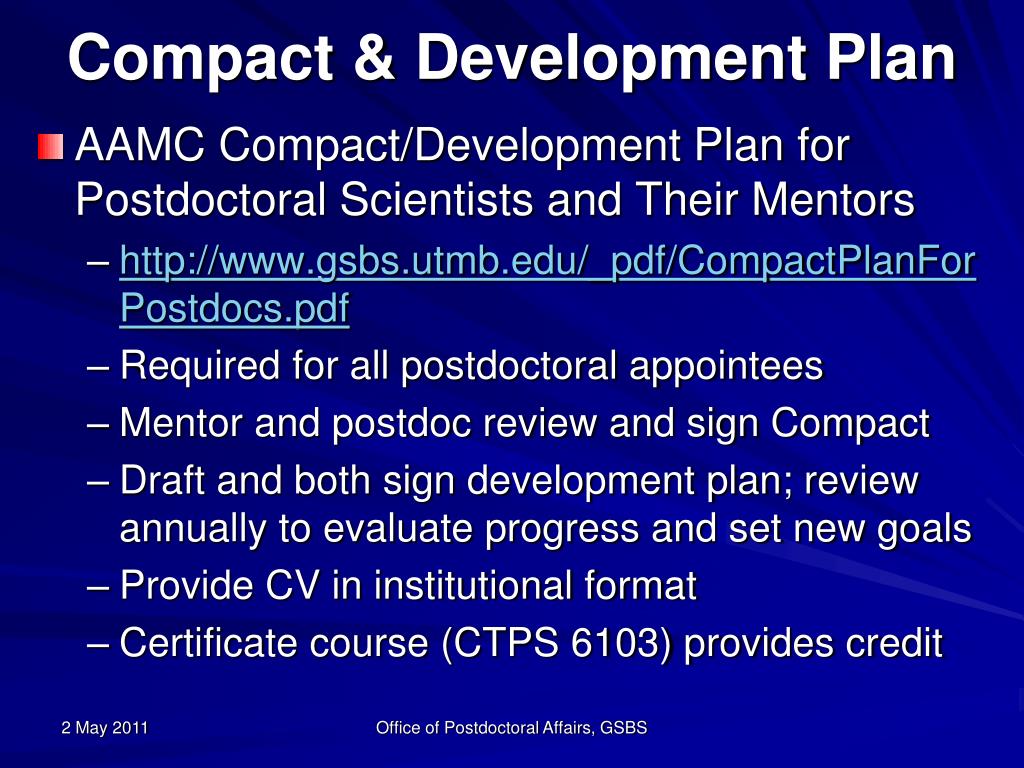 Compact & Development Plan

AAMC Compact/Development Plan for Postdoctoral Scientists and Their Mentors

– http://www.gsbs.utmb.edu/_pdf/CompactPlanForPostdocs.pdf
– Required for all postdoctoral appointees
– Mentor and postdoc review and sign Compact
– Draft and both sign development plan; review annually to evaluate progress and set new goals
– Provide CV in institutional format
– Certificate course (CTPS 6103) provides credit

2 May 2011

Office of Postdoctoral Affairs, GSBS